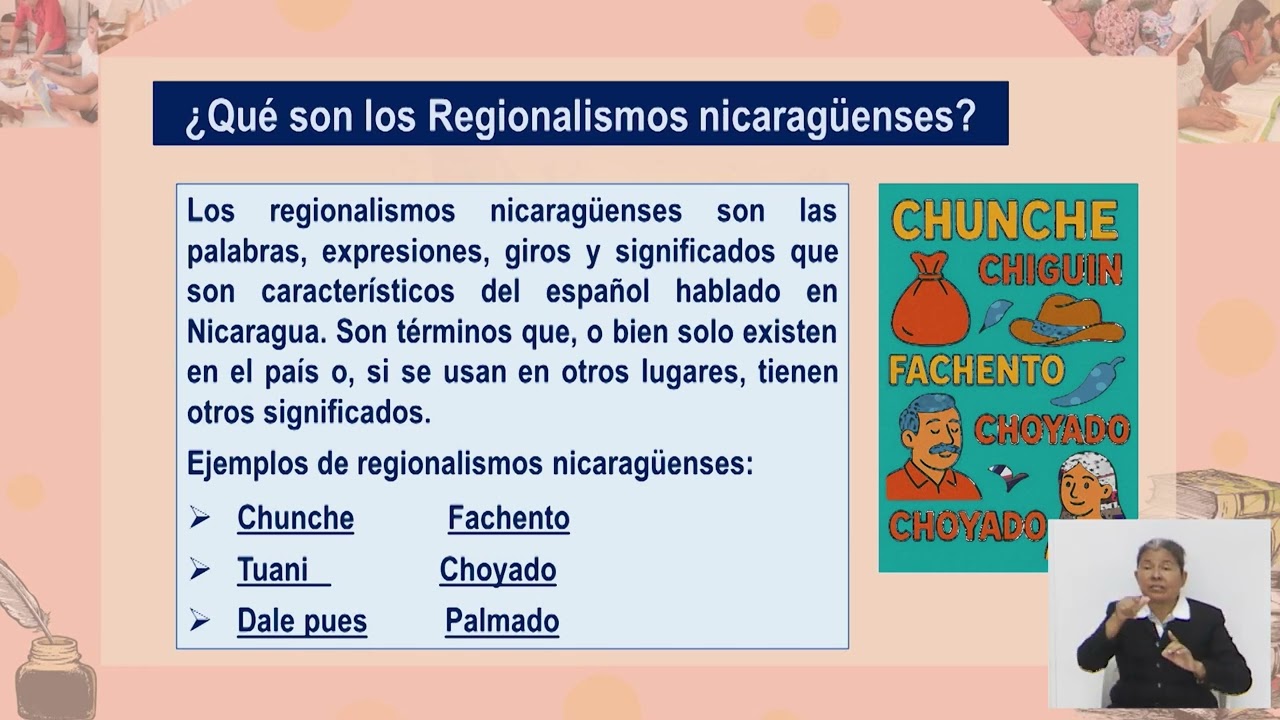 ¿Qué son los Regionalismos nicaragüenses?

Los regionalismos nicaragüenses son las palabras, expresiones, giros y significados que son característicos del español hablado en Nicaragua. Son términos que, o bien solo existen en el país o, si se usan en otros lugares, tienen otros significados.

Ejemplos de regionalismos nicaragüenses:

➢ Chunche Fachento
➢ Tuani Choyado
➢ Dale pues Palmado

CHUNCHE
CHIGUIN
FACHENTO
CHOYADO
CHOYADO